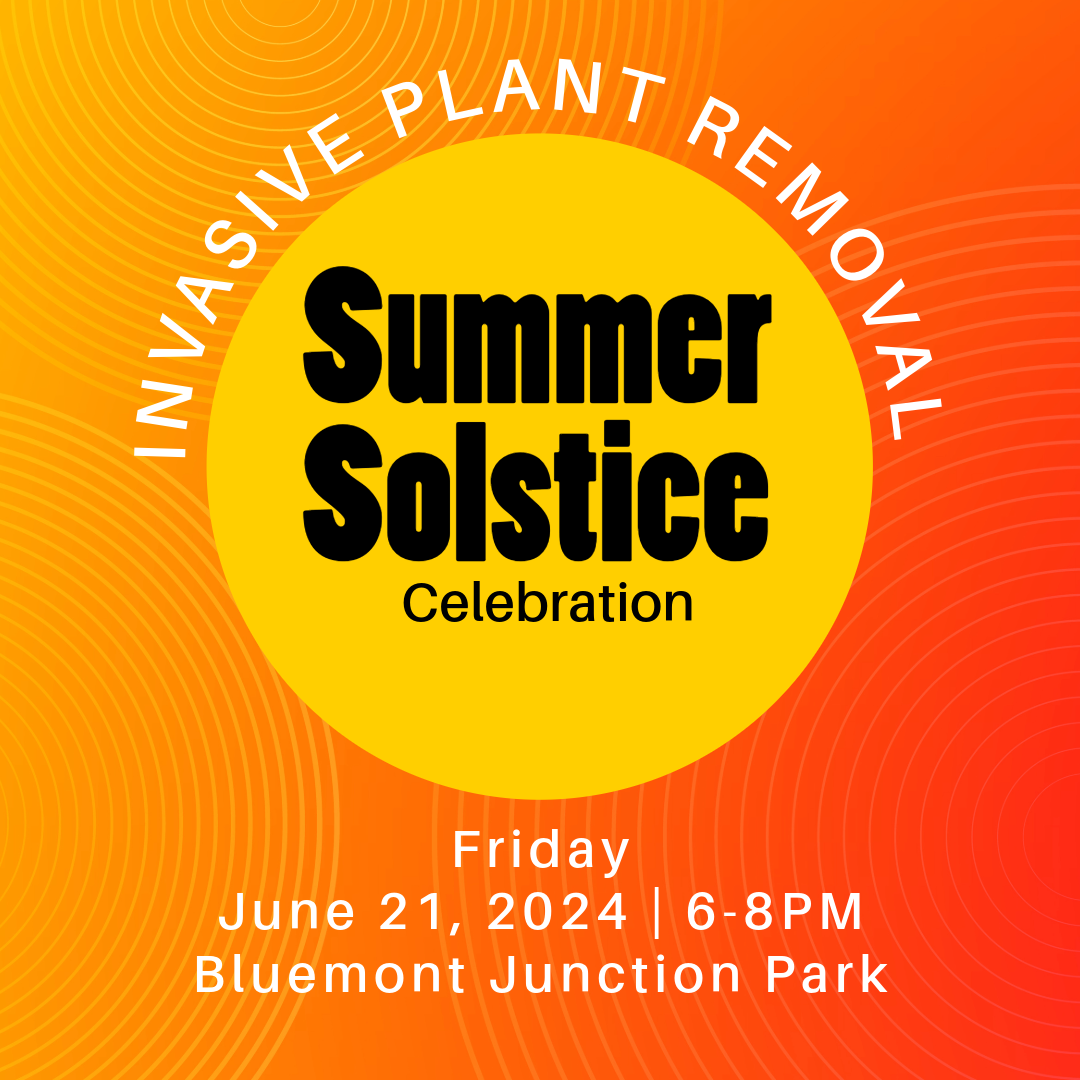 INVASIVE PLANT REMOVAL

Summer Solstice
Celebration

Friday
June 21, 2024 | 6-8PM
Bluemont Junction Park